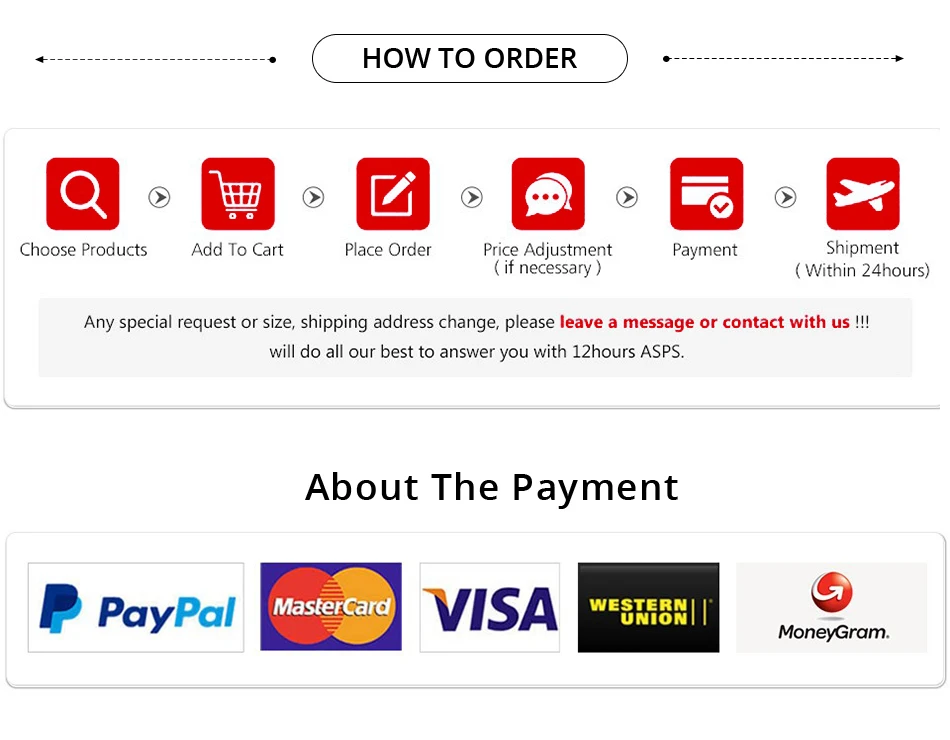 HOW TO ORDER

Choose Products

Add To Cart

Place Order

Price Adjustment ( if necessary )

Payment

Shipment ( Within 24hours)

Any special request or size, shipping address change, please leave a message or contact with us !!! will do all our best to answer you with 12hours ASPS.

About The Payment

PayPal

MasterCard

VISA

WESTERN UNION

MoneyGram.